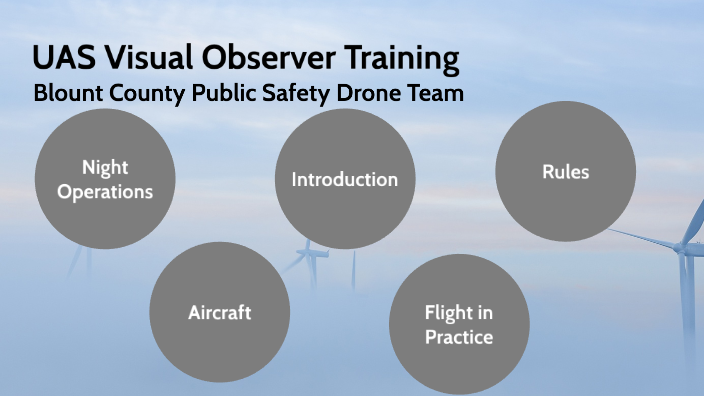 UAS Visual Observer Training
Blount County Public Safety Drone Team

Night Operations

Introduction

Rules

Aircraft

Flight in Practice